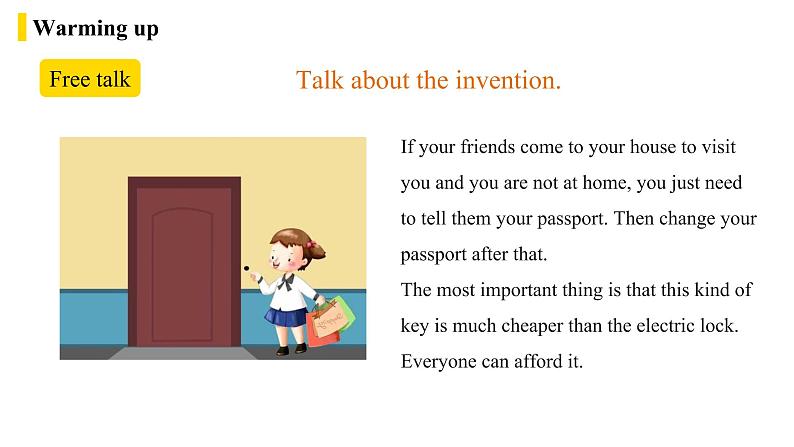 Warming up

Free talk

Talk about the invention.

If your friends come to your house to visit you and you are not at home, you just need to tell them your passport. Then change your passport after that.
The most important thing is that this kind of key is much cheaper than the electric lock. Everyone can afford it.